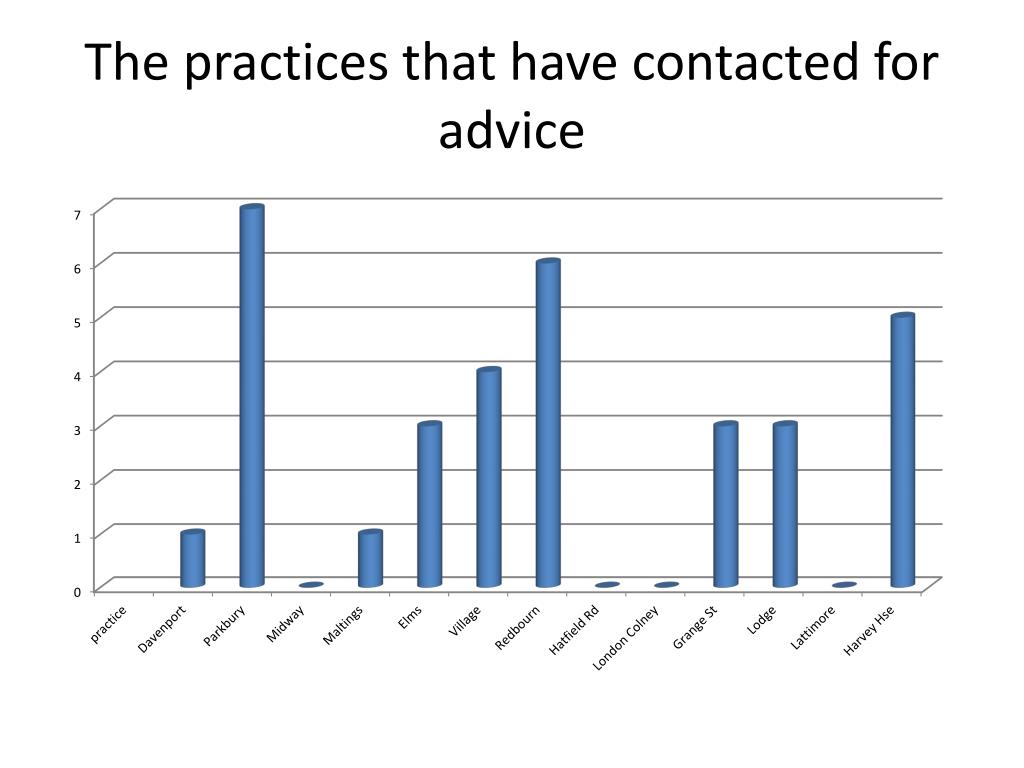 The practices that have contacted for advice

7
6
5
4
3
2
1
0

practice
Davenport
Parkbury
Midway
Maltings
Elms
Village
Redbourn
Hatfield Rd
London Colney
Grange St
Lodge
Lattimore
Harvey Hse